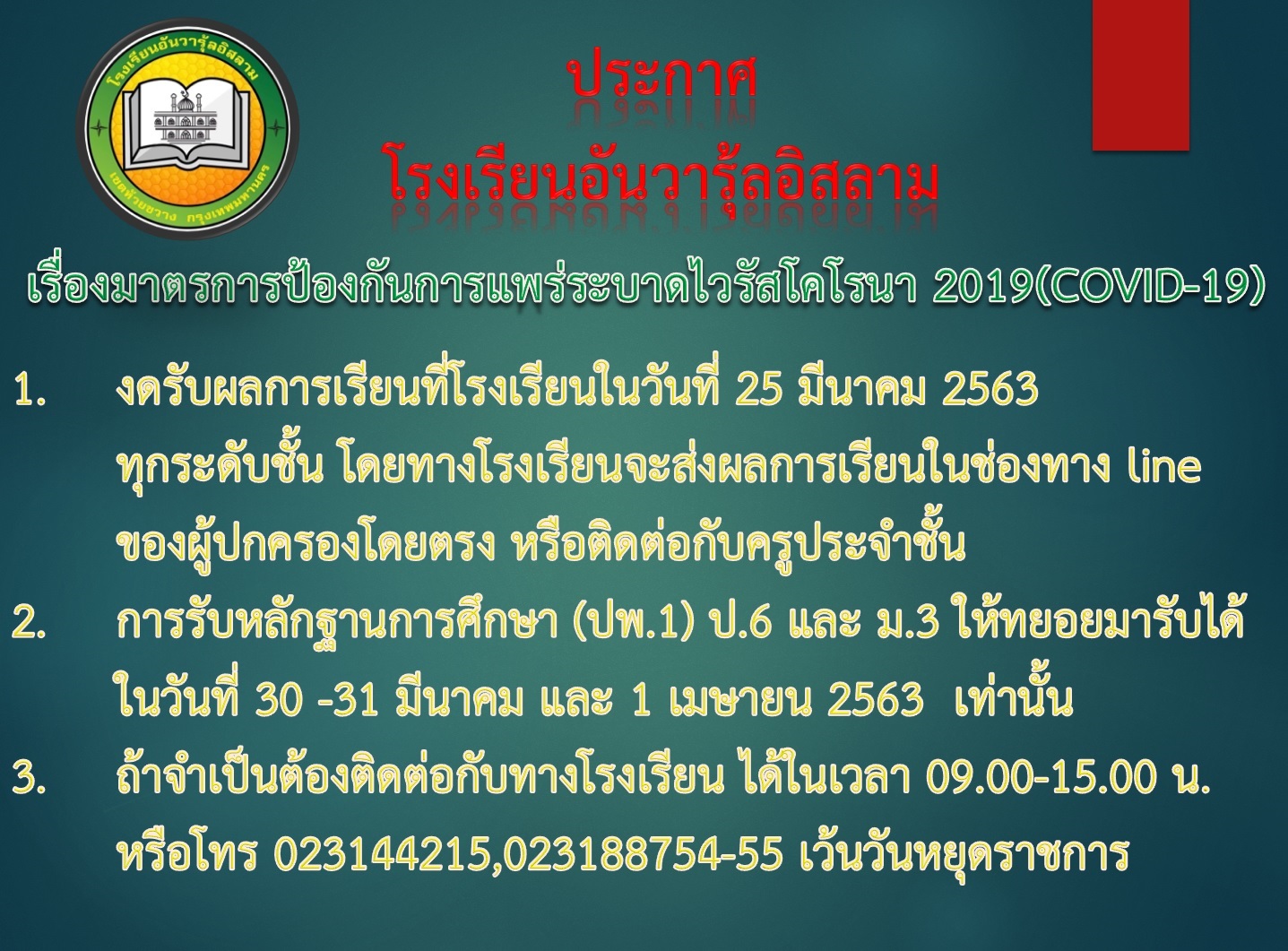 โรงเรียนอันวารุ้ลอิสลาม
เขตห้วยขวาง กรุงเทพมหานคร

ประกาศ
โรงเรียนอันวารุ้ลอิสลาม

เรื่องมาตรการป้องกันการแพร่ระบาดไวรัสโคโรนา 2019(COVID-19)

1. งดรับผลการเรียนที่โรงเรียนในวันที่ 25 มีนาคม 2563 ทุกระดับชั้น โดยทางโรงเรียนจะส่งผลการเรียนในช่องทาง line ของผู้ปกครองโดยตรง หรือติดต่อกับครูประจำชั้น
2. การรับหลักฐานการศึกษา (ปพ.1) ป.6 และ ม.3 ให้ทยอยมารับได้ ในวันที่ 30 -31 มีนาคม และ 1 เมษายน 2563 เท่านั้น
3. ถ้าจำเป็นต้องติดต่อกับทางโรงเรียน ได้ในเวลา 09.00-15.00 น. หรือโทร 023144215,023188754-55 เว้นวันหยุดราชการ